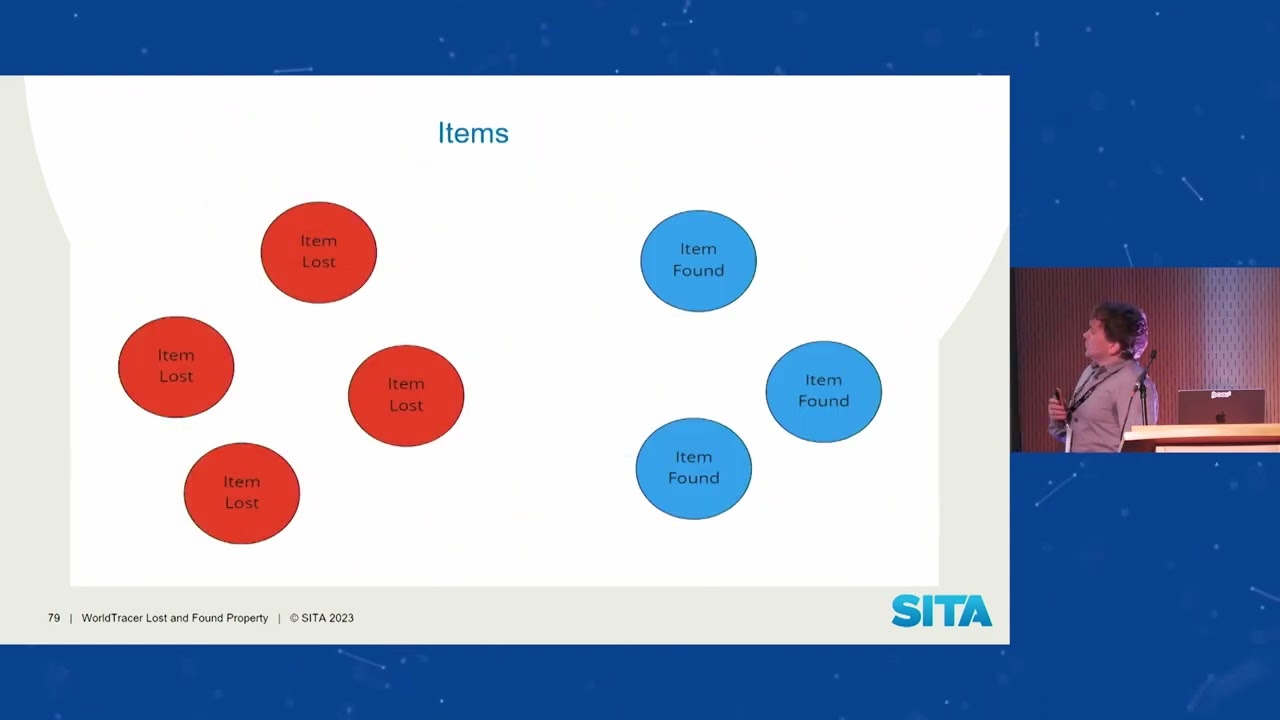 Items

Item Lost

Item Lost

Item Lost

Item Lost

Item Found

Item Found

Item Found

79 | WorldTracer Lost and Found Property | © SITA 2023

SITA